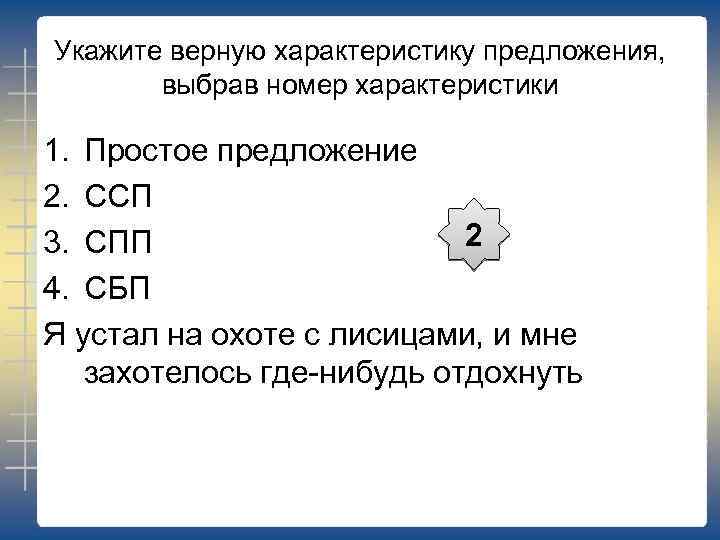 Укажите верную характеристику предложения, выбрав номер характеристики

1. Простое предложение
2. ССП
3. СПП
4. СБП

2

Я устал на охоте с лисицами, и мне захотелось где-нибудь отдохнуть